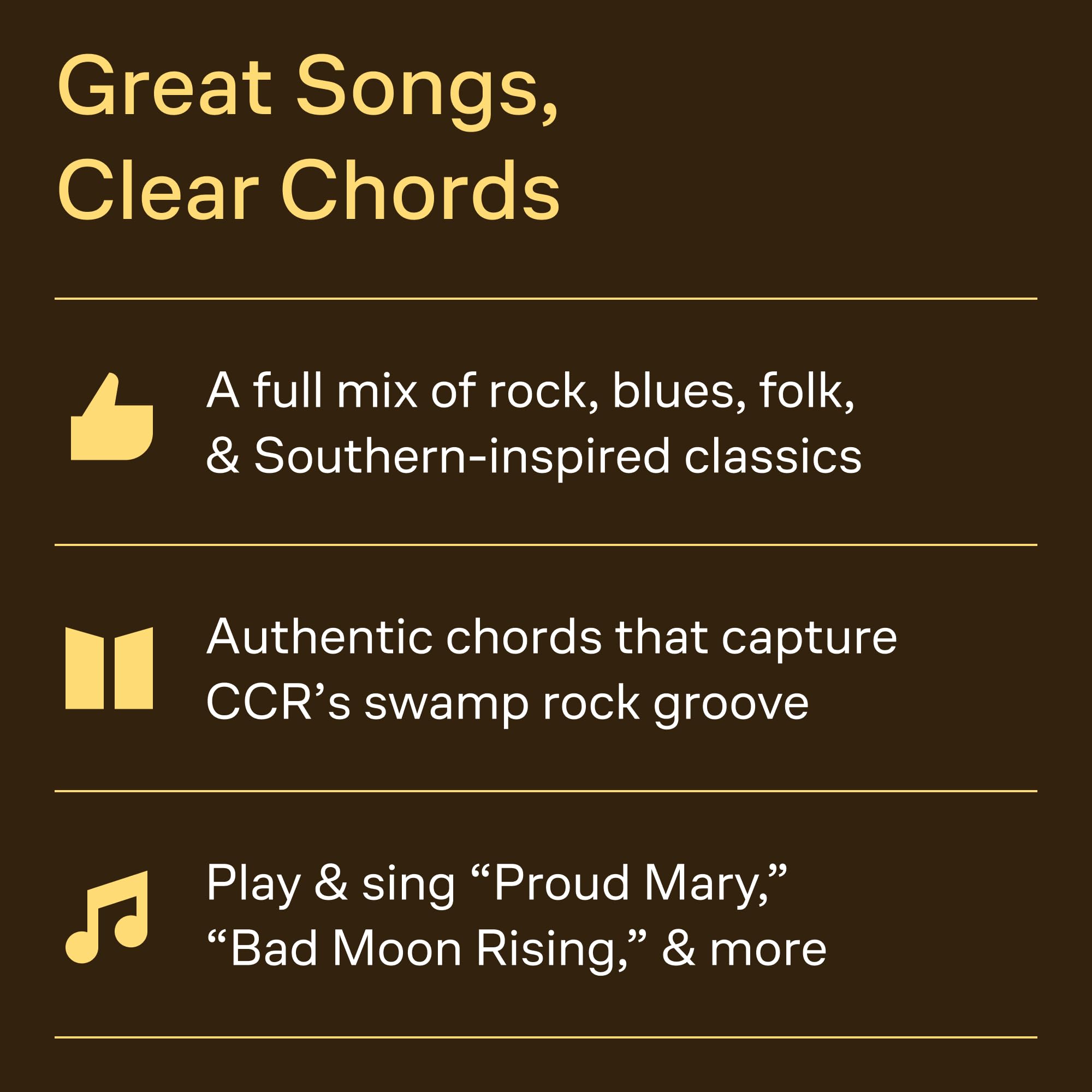 Great Songs, Clear Chords

A full mix of rock, blues, folk, & Southern-inspired classics

Authentic chords that capture CCR’s swamp rock groove

Play & sing “Proud Mary,” “Bad Moon Rising,” & more